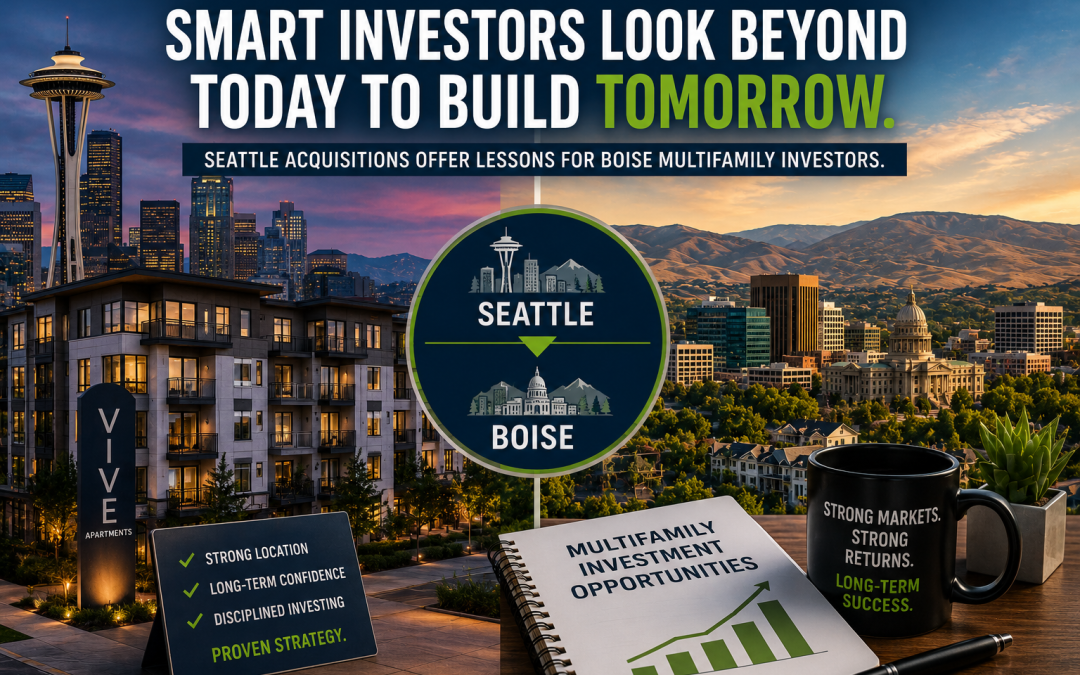 SMART INVESTORS LOOK BEYOND TODAY TO BUILD TOMORROW.

SEATTLE ACQUISITIONS OFFER LESSONS FOR BOISE MULTIFAMILY INVESTORS.

SEATTLE

BOISE

VIVE
APARTMENTS

STRONG LOCATION
LONG-TERM CONFIDENCE
DISCIPLINED INVESTING
PROVEN STRATEGY.

MULTIFAMILY INVESTMENT OPPORTUNITIES

STRONG MARKETS. STRONG RETURNS.
LONG-TERM SUCCESS.